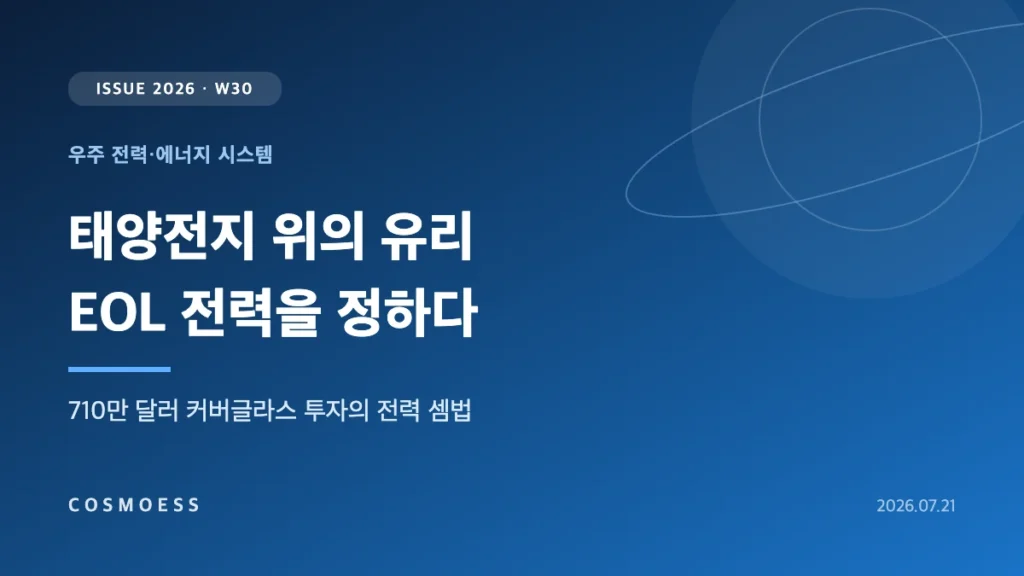 ISSUE 2026 · W30

우주 전력·에너지 시스템

태양전지 위의 유리
EOL 전력을 정하다

710만 달러 커버글라스 투자의 전력 셈법

COSMOESS

2026.07.21